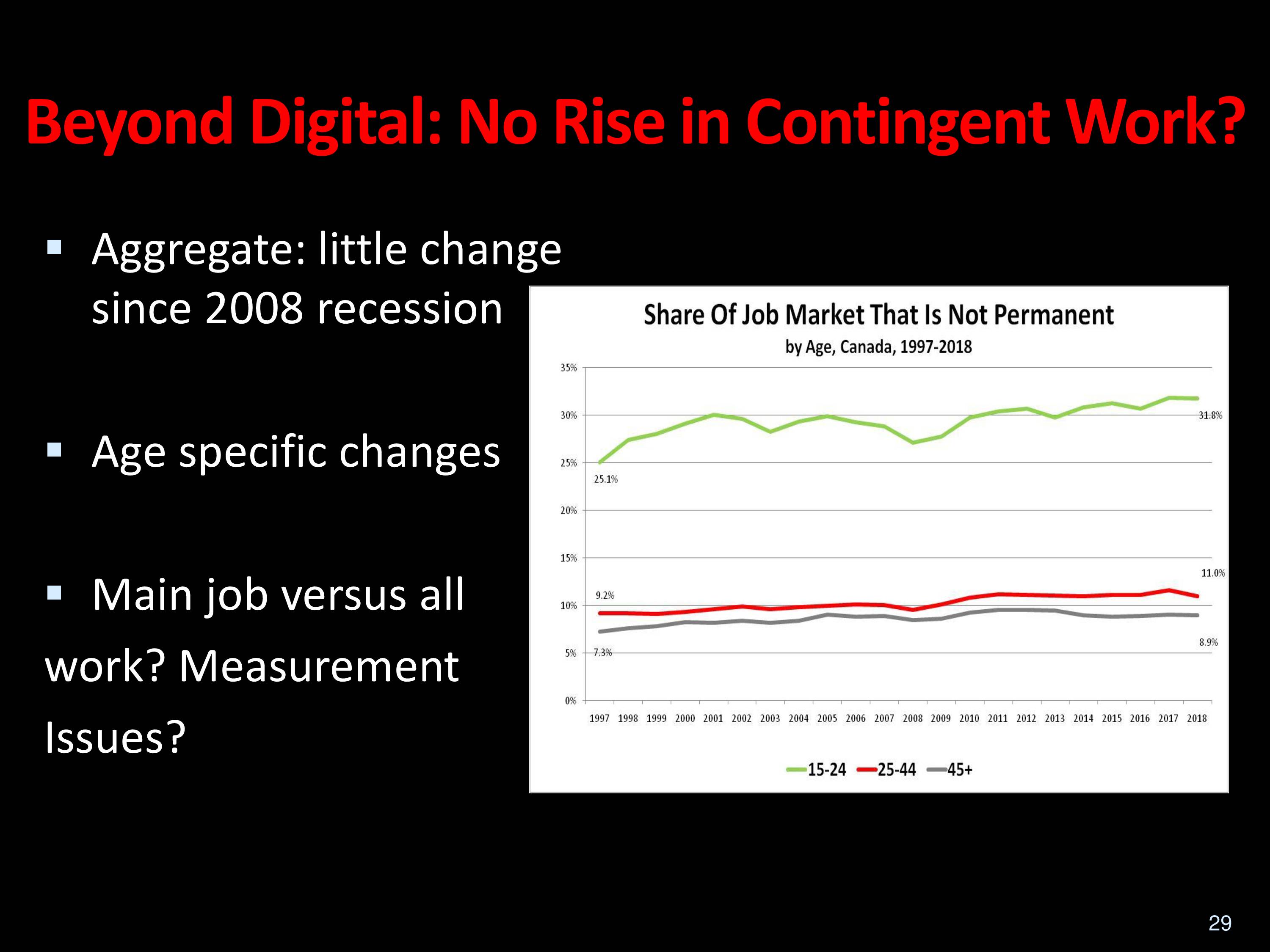 Beyond Digital: No Rise in Contingent Work?

▪ Aggregate: little change since 2008 recession

▪ Age specific changes

▪ Main job versus all work? Measurement Issues?

Share Of Job Market That Is Not Permanent
by Age, Canada, 1997-2018

35%
30%
25%
20%
15%
10%
5%
0%

25.1%
31.8%
9.2%
11.0%
7.3%
8.9%

1997 1998 1999 2000 2001 2002 2003 2004 2005 2006 2007 2008 2009 2010 2011 2012 2013 2014 2015 2016 2017 2018

15-24 25-44 45+

29